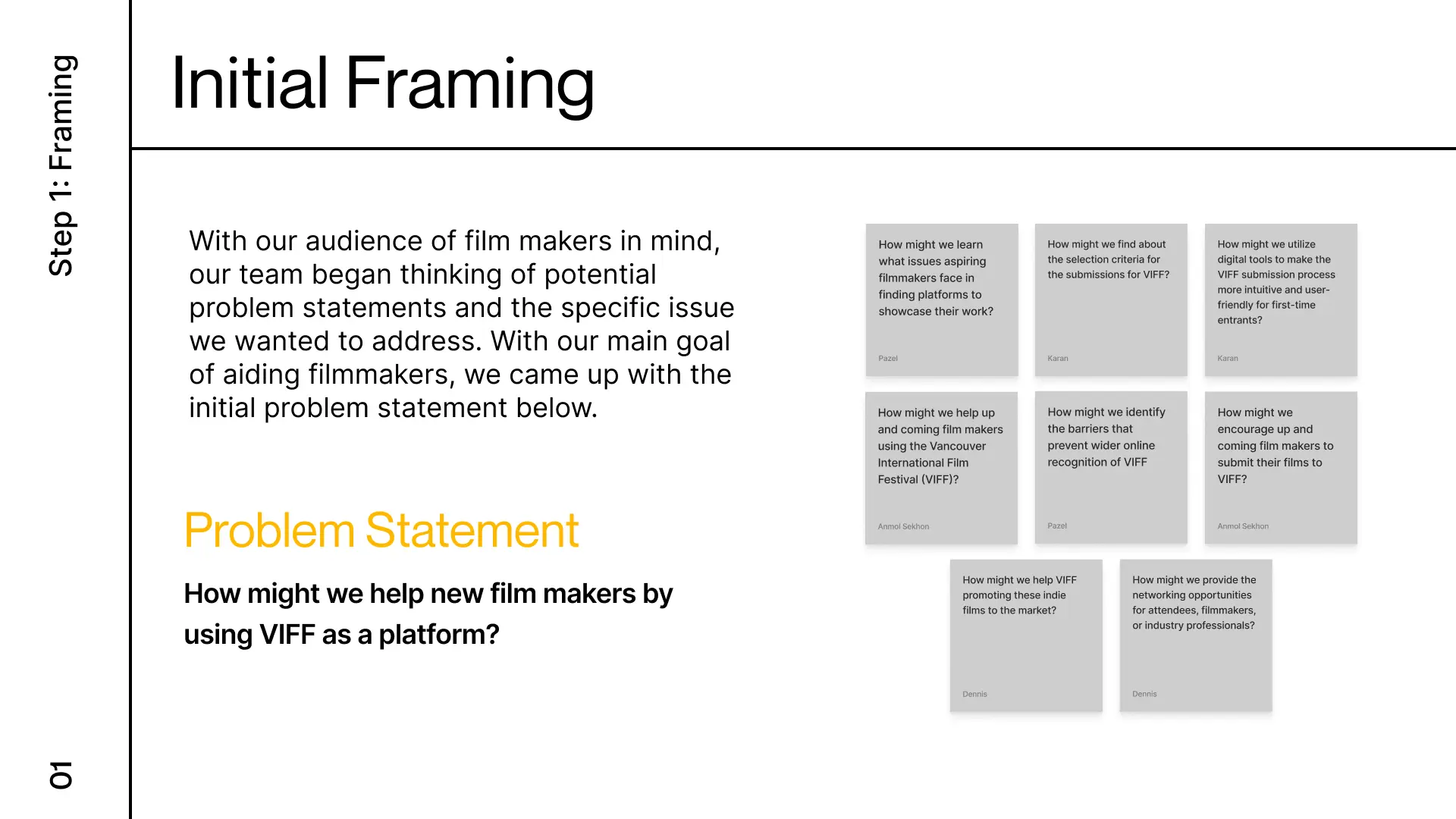 Step 1: Framing

01

Initial Framing

With our audience of film makers in mind, our team began thinking of potential problem statements and the specific issue we wanted to address. With our main goal of aiding filmmakers, we came up with the initial problem statement below.

Problem Statement

How might we help new film makers by using VIFF as a platform?

How might we learn what issues aspiring filmmakers face in finding platforms to showcase their work?

Pazel

How might we find about the selection criteria for the submissions for VIFF?

Karan

How might we utilize digital tools to make the VIFF submission process more intuitive and user-friendly for first-time entrants?

Karan

How might we help up and coming film makers using the Vancouver International Film Festival (VIFF)?

Anmol Sekhon

How might we identify the barriers that prevent wider online recognition of VIFF

Pazel

How might we encourage up and coming film makers to submit their films to VIFF?

Anmol Sekhon

How might we help VIFF promoting these indie films to the market?

Dennis

How might we provide the networking opportunities for attendees, filmmakers, or industry professionals?

Dennis